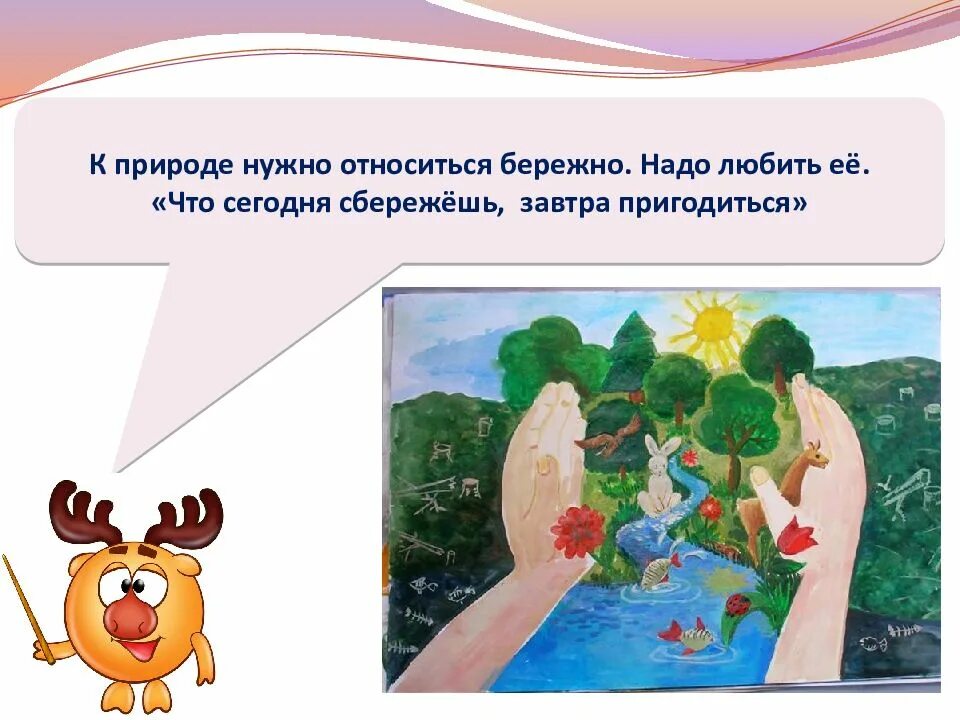 К природе нужно относиться бережно. Надо любить её.
«Что сегодня сбережёшь, завтра пригодиться»